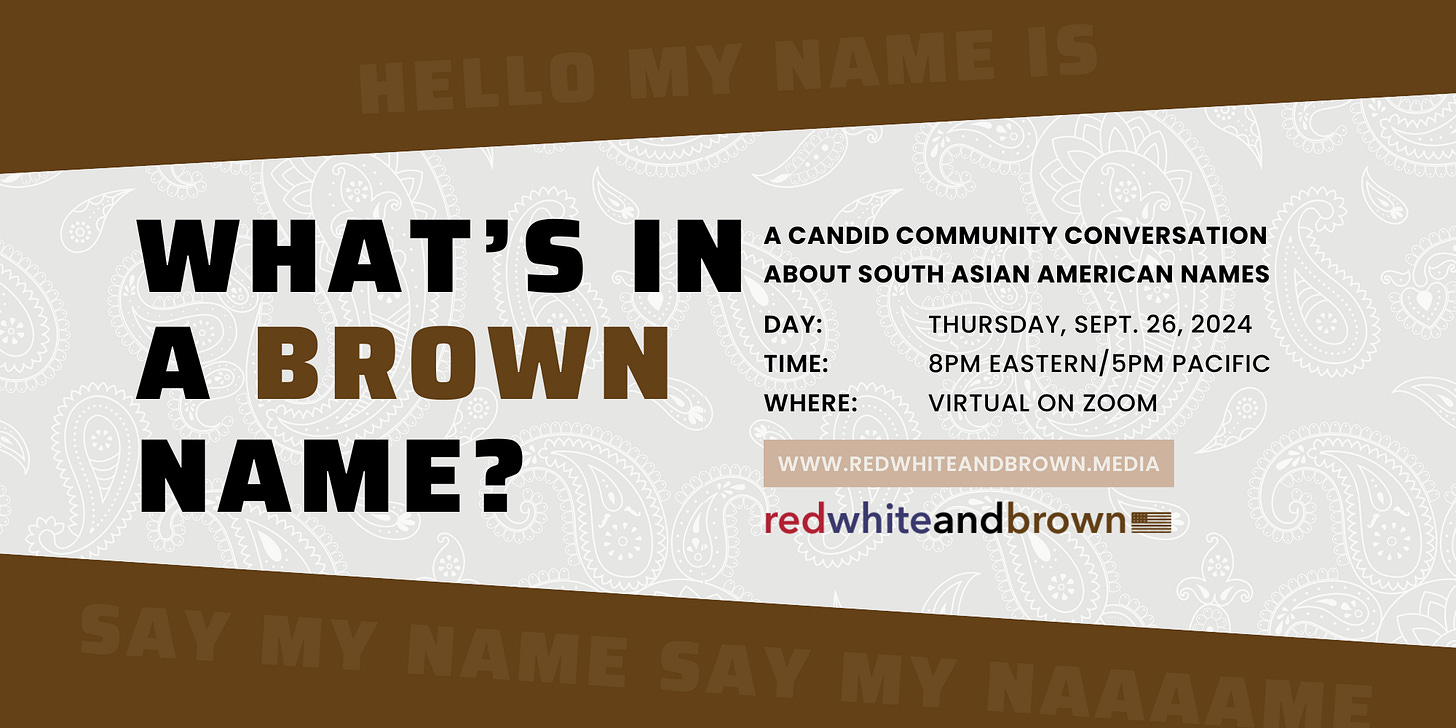 HELLO MY NAME IS

WHAT'S IN A BROWN NAME?

A CANDID COMMUNITY CONVERSATION ABOUT SOUTH ASIAN AMERICAN NAMES

DAY: THURSDAY, SEPT. 26, 2024
TIME: 8PM EASTERN/5PM PACIFIC
WHERE: VIRTUAL ON ZOOM

WWW.REDWHITEANDBROWN.MEDIA

redwhiteandbrown

SAY MY NAME SAY MY NAAAAME